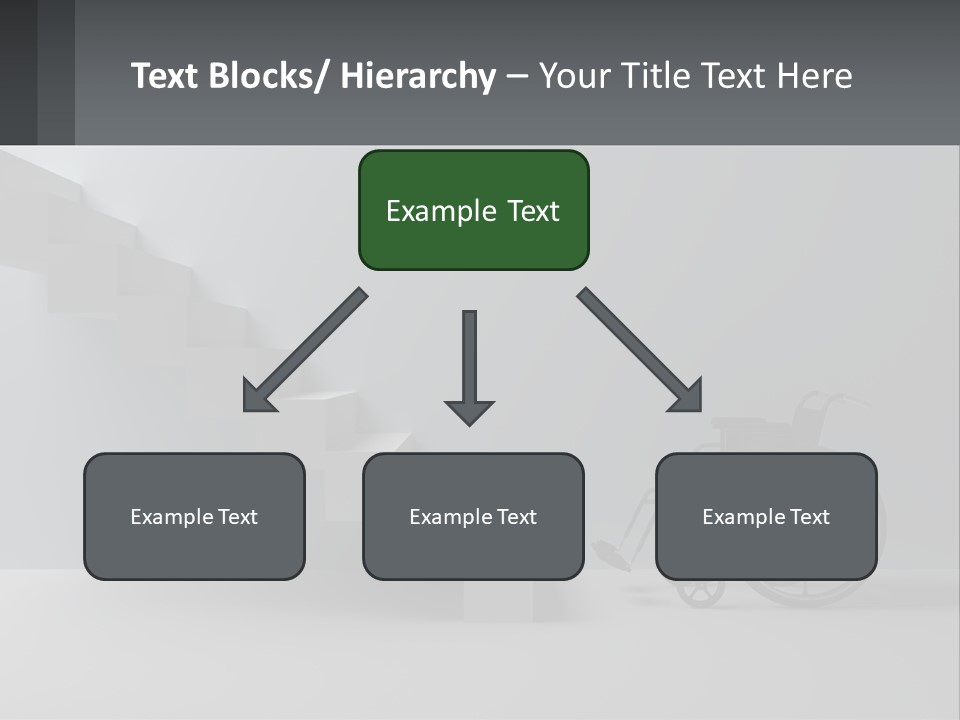 Text Blocks/ Hierarchy – Your Title Text Here

Example Text

Example Text

Example Text

Example Text